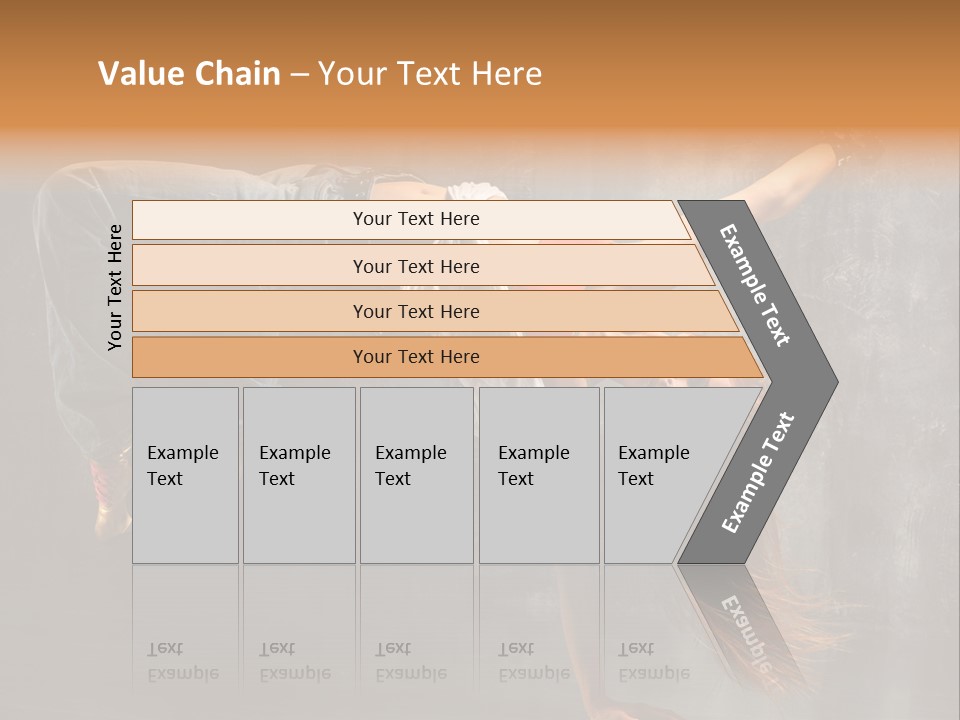 Value Chain – Your Text Here

Your Text Here

Your Text Here

Your Text Here

Your Text Here

Your Text Here

Example Text

Example Text

Example Text

Example Text

Example Text

Example Text

Example Text